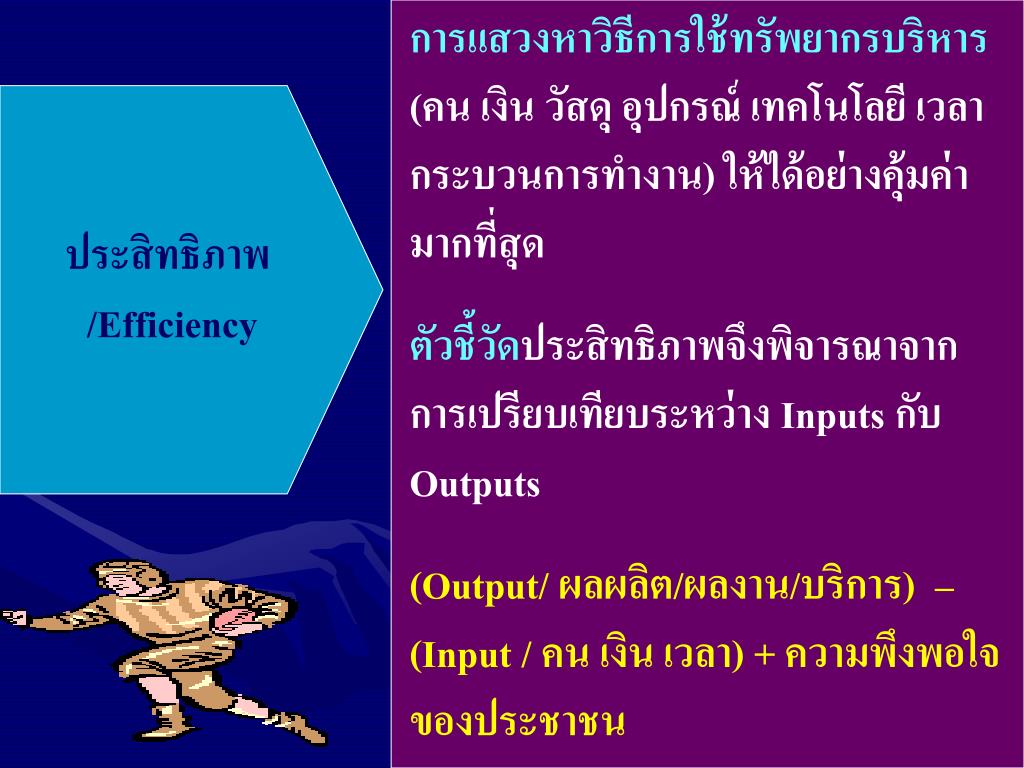 ประสิทธิภาพ
/Efficiency

การแสวงหาวิธีการใช้ทรัพยากรบริหาร (คน เงิน วัสดุ อุปกรณ์ เทคโนโลยี เวลา กระบวนการทำงาน) ให้ได้อย่างคุ้มค่ามากที่สุด

ตัวชี้วัดประสิทธิภาพจึงพิจารณาจากการเปรียบเทียบระหว่าง Inputs กับ Outputs

(Output/ ผลผลิต/ผลงาน/บริการ) – (Input / คน เงิน เวลา) + ความพึงพอใจของประชาชน